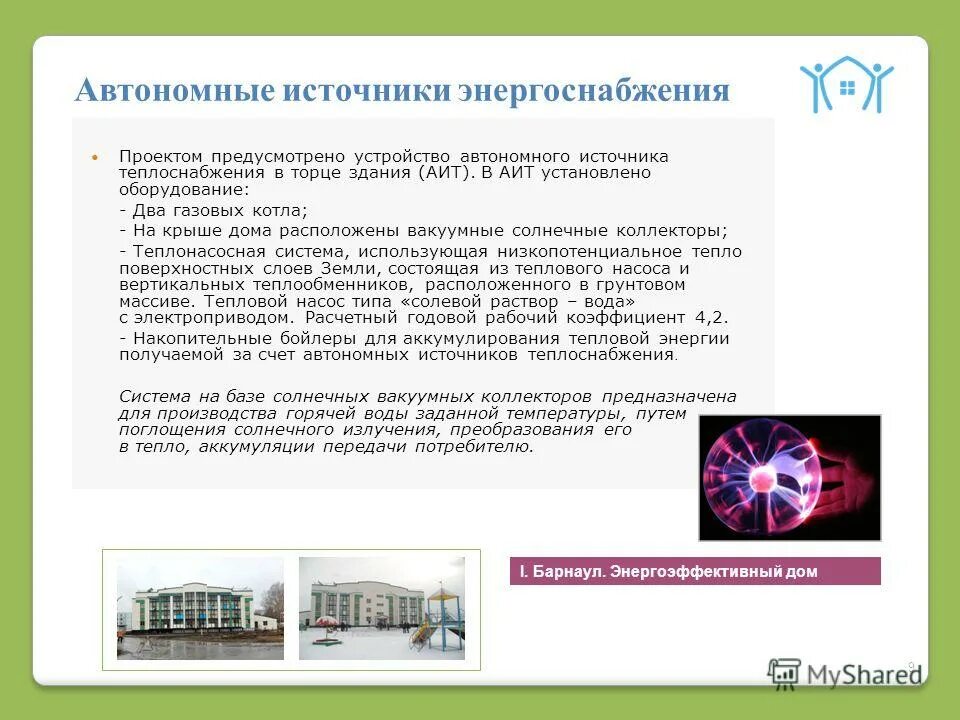 Автономные источники энергоснабжения

• Проектом предусмотрено устройство автономного источника теплоснабжения в торце здания (АИТ). В АИТ установлено оборудование:

- Два газовых котла;

- На крыше дома расположены вакуумные солнечные коллекторы;

- Теплонасосная система, использующая низкопотенциальное тепло поверхностных слоев Земли, состоящая из теплового насоса и вертикальных теплообменников, расположенного в грунтовом массиве. Тепловой насос типа «солевой раствор – вода» с электроприводом. Расчетный годовой рабочий коэффициент 4,2.

- Накопительные бойлеры для аккумулирования тепловой энергии получаемой за счет автономных источников теплоснабжения.

Система на базе солнечных вакуумных коллекторов предназначена для производства горячей воды заданной температуры, путем поглощения солнечного излучения, преобразования его в тепло, аккумуляции передачи потребителю.

I. Барнаул. Энергоэффективный дом

MyShared